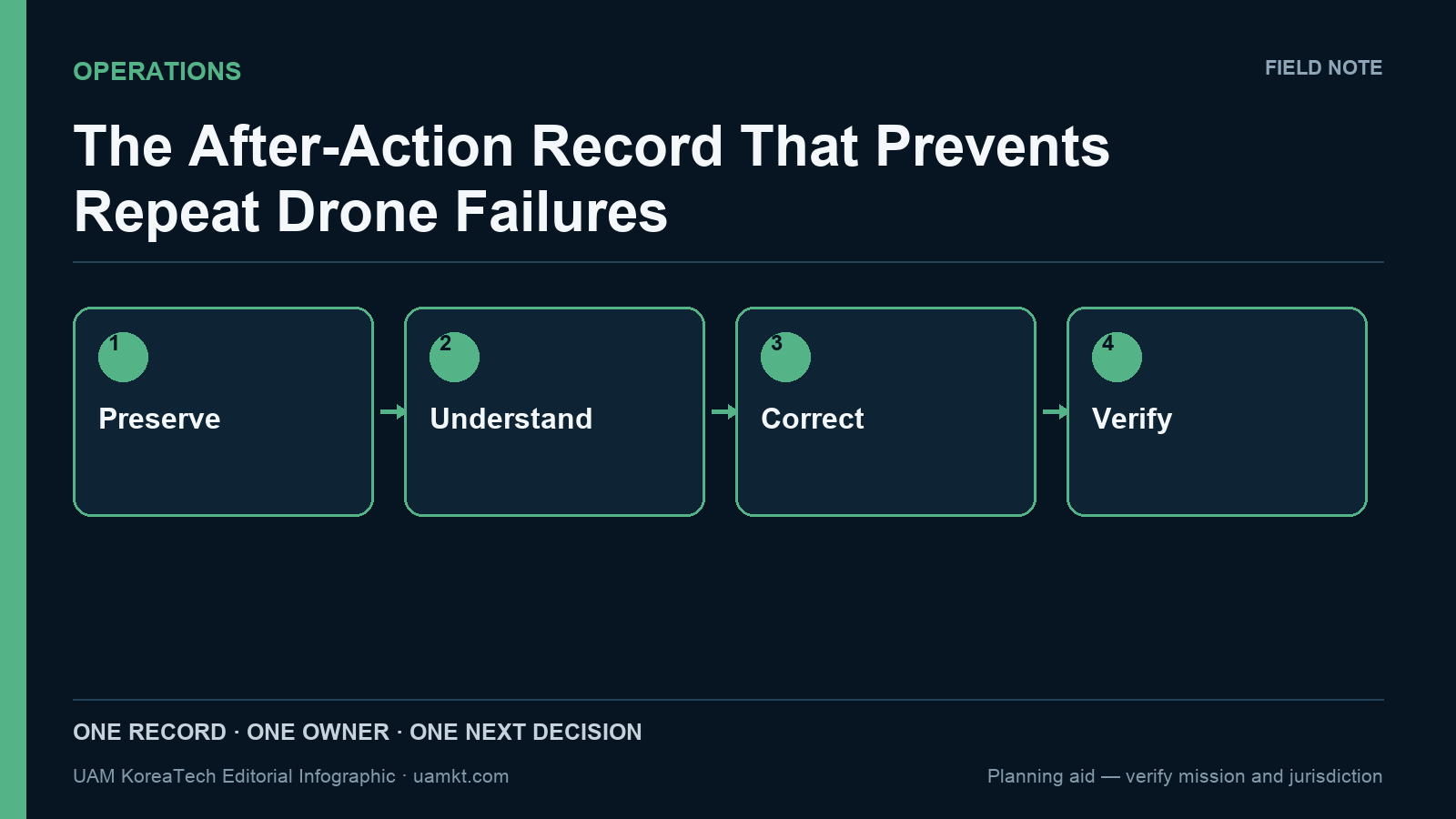 OPERATIONS

FIELD NOTE

The After-Action Record That Prevents Repeat Drone Failures

1
Preserve

2
Understand

3
Correct

4
Verify

ONE RECORD · ONE OWNER · ONE NEXT DECISION

UAM KoreaTech Editorial Infographic · uamkt.com

Planning aid — verify mission and jurisdiction